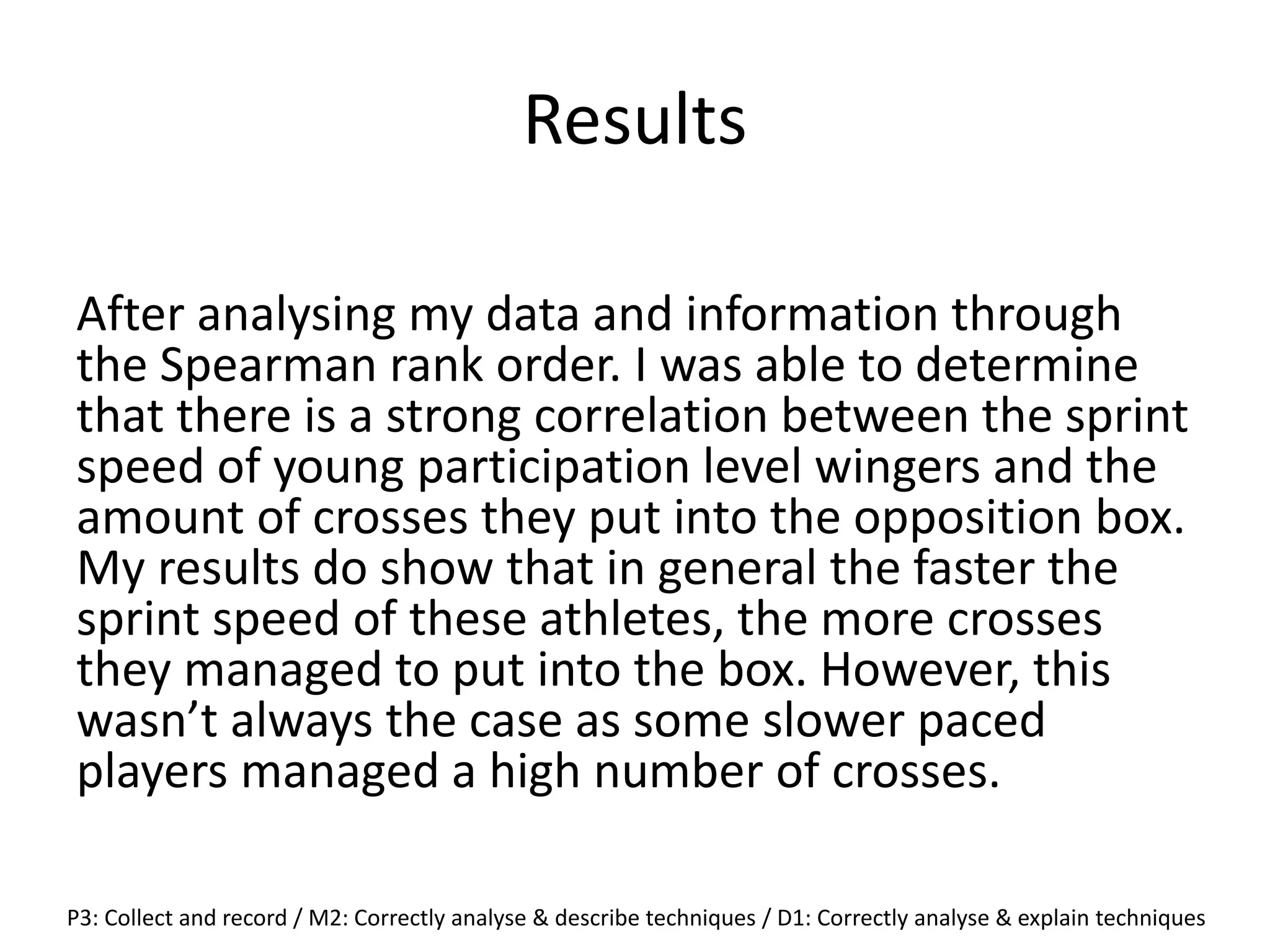 Results

After analysing my data and information through the Spearman rank order. I was able to determine that there is a strong correlation between the sprint speed of young participation level wingers and the amount of crosses they put into the opposition box. My results do show that in general the faster the sprint speed of these athletes, the more crosses they managed to put into the box. However, this wasn’t always the case as some slower paced players managed a high number of crosses.

P3: Collect and record / M2: Correctly analyse & describe techniques / D1: Correctly analyse & explain techniques